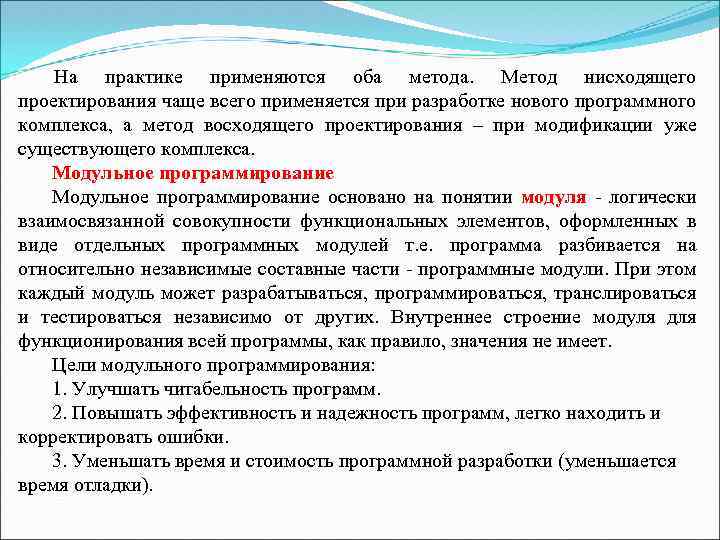 На практике применяются оба метода. Метод нисходящего проектирования чаще всего применяется при разработке нового программного комплекса, а метод восходящего проектирования – при модификации уже существующего комплекса.

Модульное программирование

Модульное программирование основано на понятии модуля - логически взаимосвязанной совокупности функциональных элементов, оформленных в виде отдельных программных модулей т.е. программа разбивается на относительно независимые составные части - программные модули. При этом каждый модуль может разрабатываться, программироваться, транслироваться и тестироваться независимо от других. Внутреннее строение модуля для функционирования всей программы, как правило, значения не имеет.

Цели модульного программирования:

1. Улучшать читабельность программ.

2. Повышать эффективность и надежность программ, легко находить и корректировать ошибки.

3. Уменьшать время и стоимость программной разработки (уменьшается время отладки).